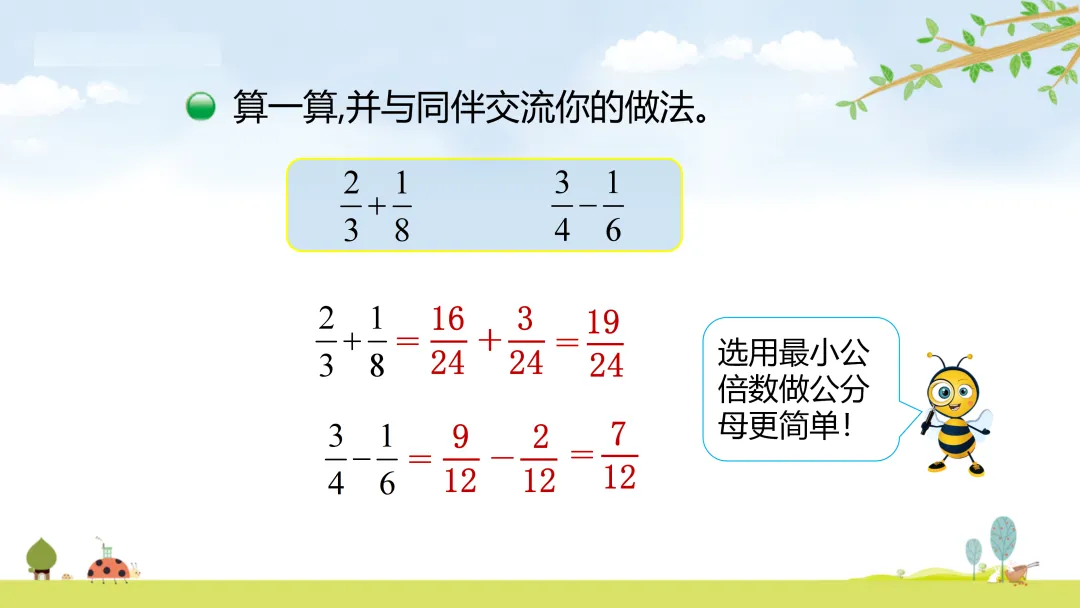 算一算,并与同伴交流你的做法。

$\frac{2}{3}+\frac{1}{8}$ $\frac{3}{4}-\frac{1}{6}$

$\frac{2}{3}+\frac{1}{8}=\frac{16}{24}+\frac{3}{24}=\frac{19}{24}$

$\frac{3}{4}-\frac{1}{6}=\frac{9}{12}-\frac{2}{12}=\frac{7}{12}$

选用最小公倍数做公分母更简单!